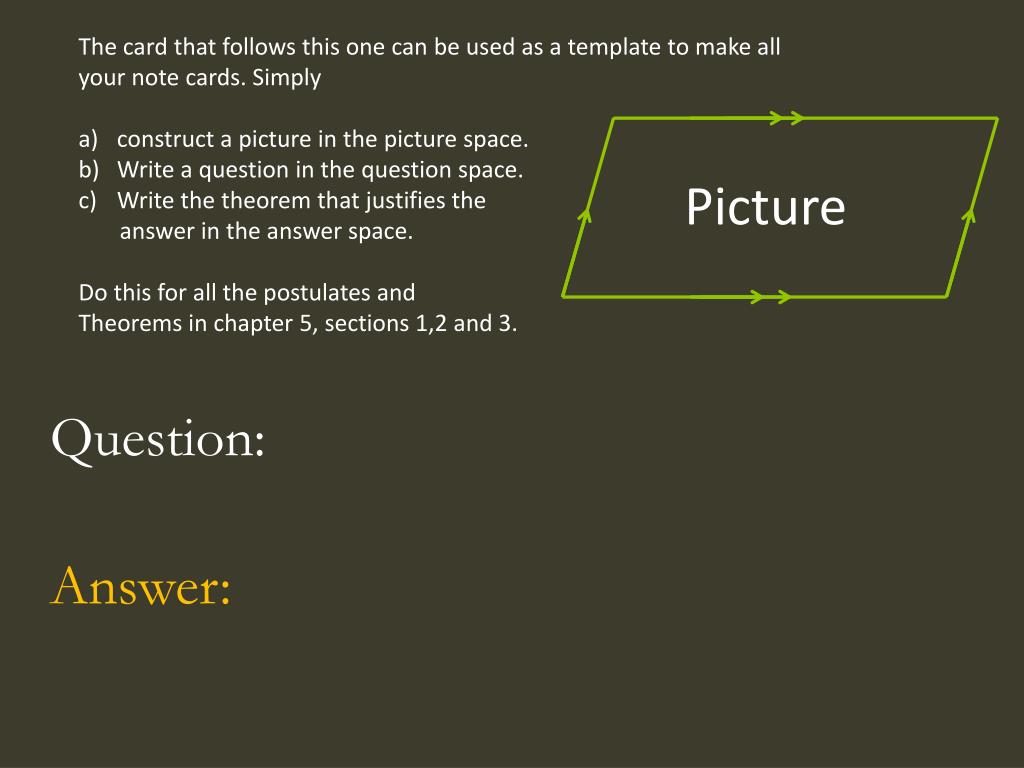 The card that follows this one can be used as a template to make all your note cards. Simply

a) construct a picture in the picture space.
b) Write a question in the question space.
c) Write the theorem that justifies the answer in the answer space.

Do this for all the postulates and Theorems in chapter 5, sections 1,2 and 3.

Picture

Question:

Answer: